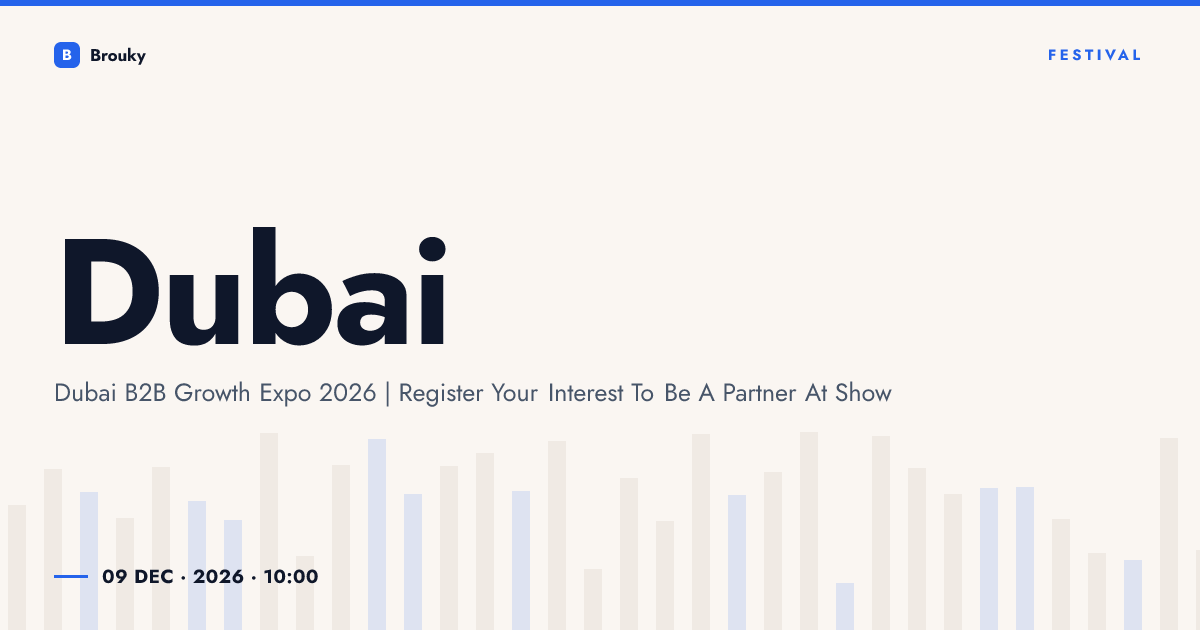 B Brouky

FESTIVAL

Dubai

Dubai B2B Growth Expo 2026 | Register Your Interest To Be A Partner At Show

09 DEC · 2026 · 10:00